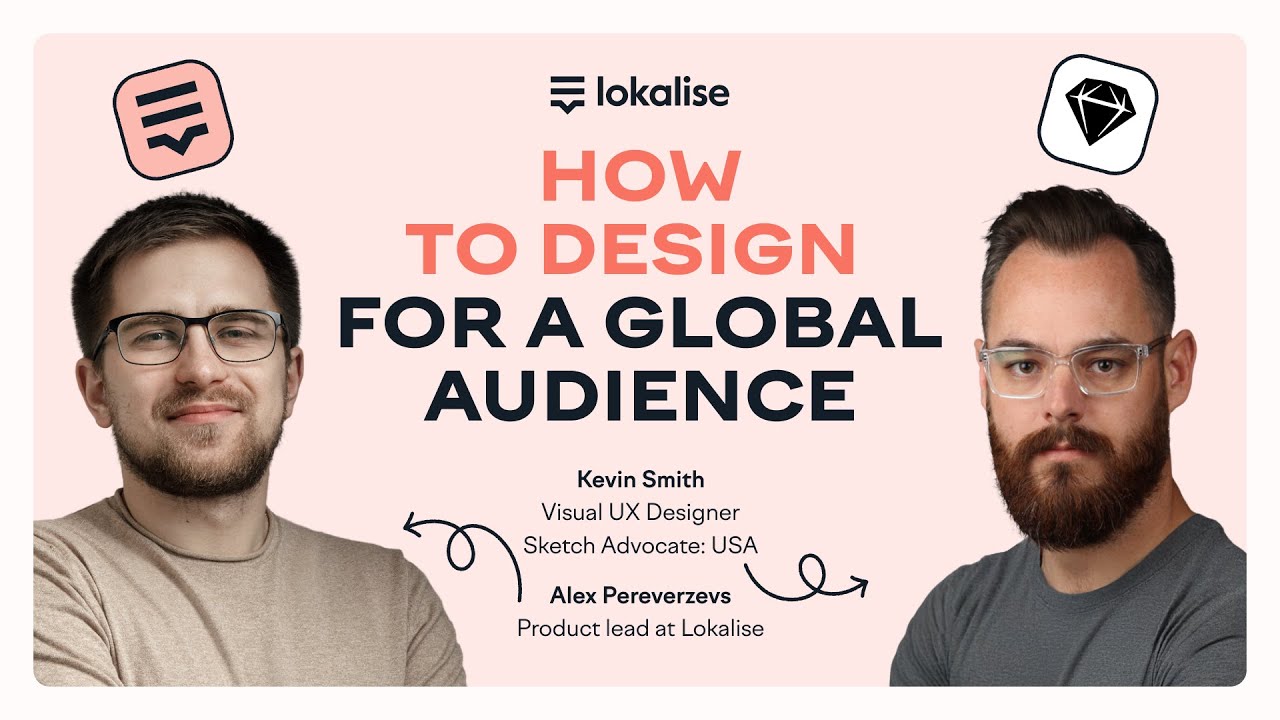 lokalise

HOW TO DESIGN FOR A GLOBAL AUDIENCE

Kevin Smith
Visual UX Designer
Sketch Advocate: USA

Alex Pereverzevs
Product lead at Lokalise